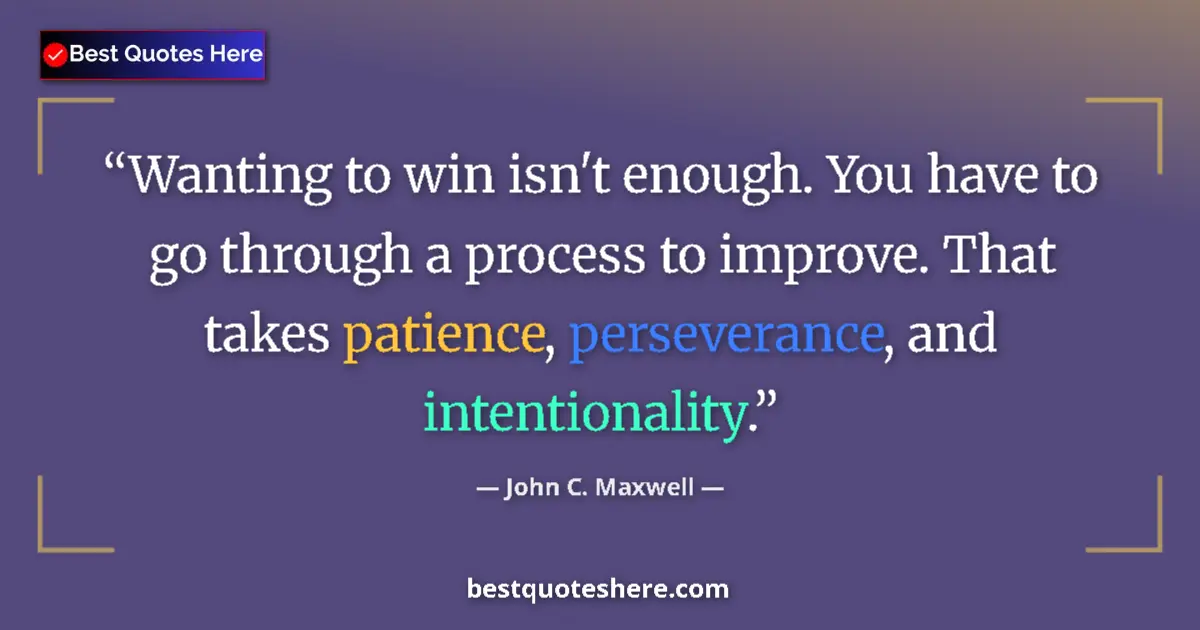 Best Quotes Here

“Wanting to win isn't enough. You have to go through a process to improve. That takes patience, perseverance, and intentionality.”

— John C. Maxwell —

bestquoteshere.com